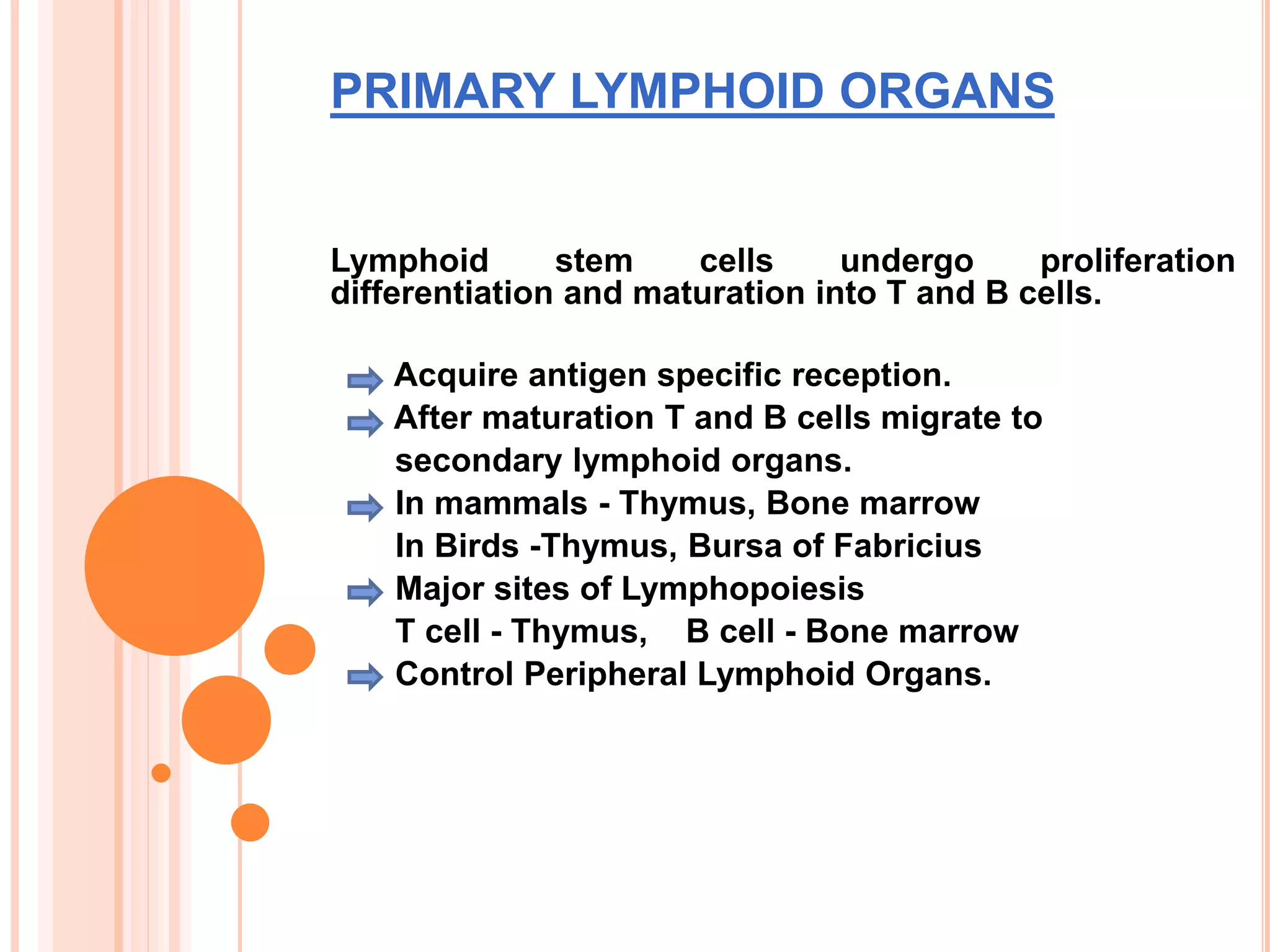 PRIMARY LYMPHOID ORGANS

Lymphoid stem cells undergo proliferation differentiation and maturation into T and B cells.

Acquire antigen specific reception.
After maturation T and B cells migrate to secondary lymphoid organs.
In mammals - Thymus, Bone marrow
In Birds -Thymus, Bursa of Fabricius
Major sites of Lymphopoiesis
T cell - Thymus, B cell - Bone marrow
Control Peripheral Lymphoid Organs.